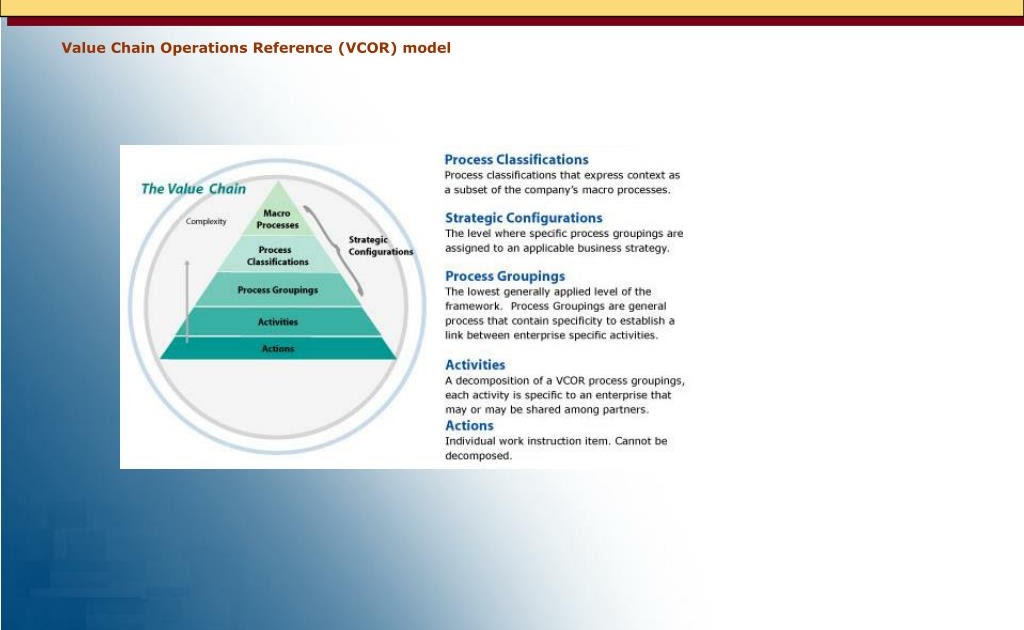 Value Chain Operations Reference (VCOR) model

The Value Chain

Complexity

Macro Processes

Process Classifications

Process Groupings

Activities

Actions

Strategic Configurations

Process Classifications
Process classifications that express context as a subset of the company's macro processes.

Strategic Configurations
The level where specific process groupings are assigned to an applicable business strategy.

Process Groupings
The lowest generally applied level of the framework. Process Groupings are general process that contain specificity to establish a link between enterprise specific activities.

Activities
A decomposition of a VCOR process groupings, each activity is specific to an enterprise that may or may be shared among partners.

Actions
Individual work instruction item. Cannot be decomposed.